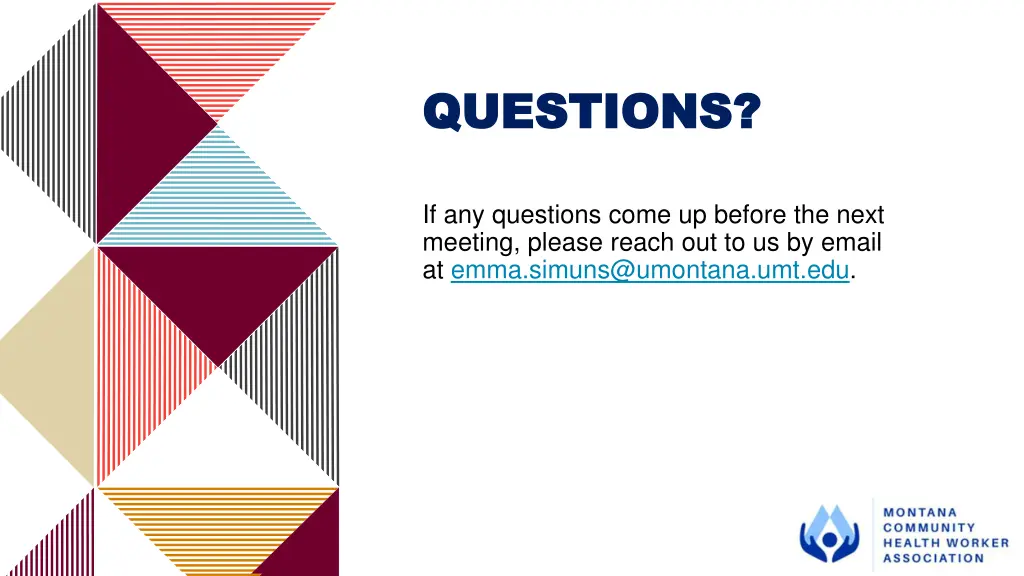 QUESTIONS?

If any questions come up before the next meeting, please reach out to us by email at emma.simuns@umontana.umt.edu.

MONTANA
COMMUNITY
HEALTH WORKER
ASSOCIATION